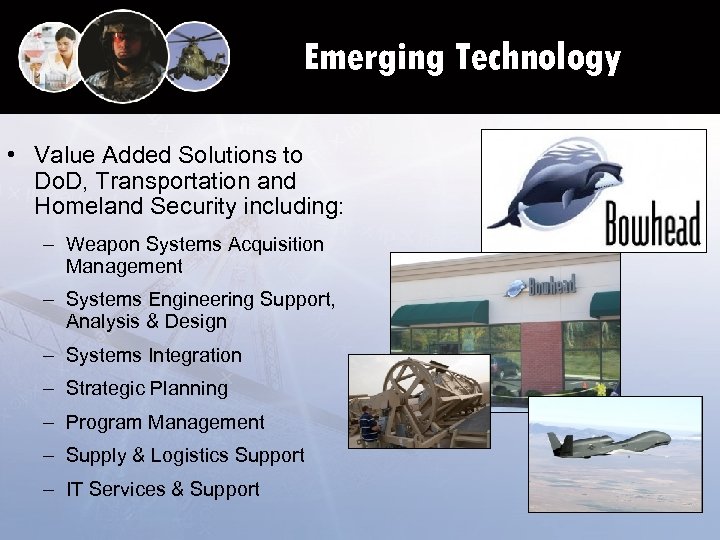 Emerging Technology

• Value Added Solutions to DoD, Transportation and Homeland Security including:

– Weapon Systems Acquisition Management

– Systems Engineering Support, Analysis & Design

– Systems Integration

– Strategic Planning

– Program Management

– Supply & Logistics Support

– IT Services & Support

Bowhead

Bowhead